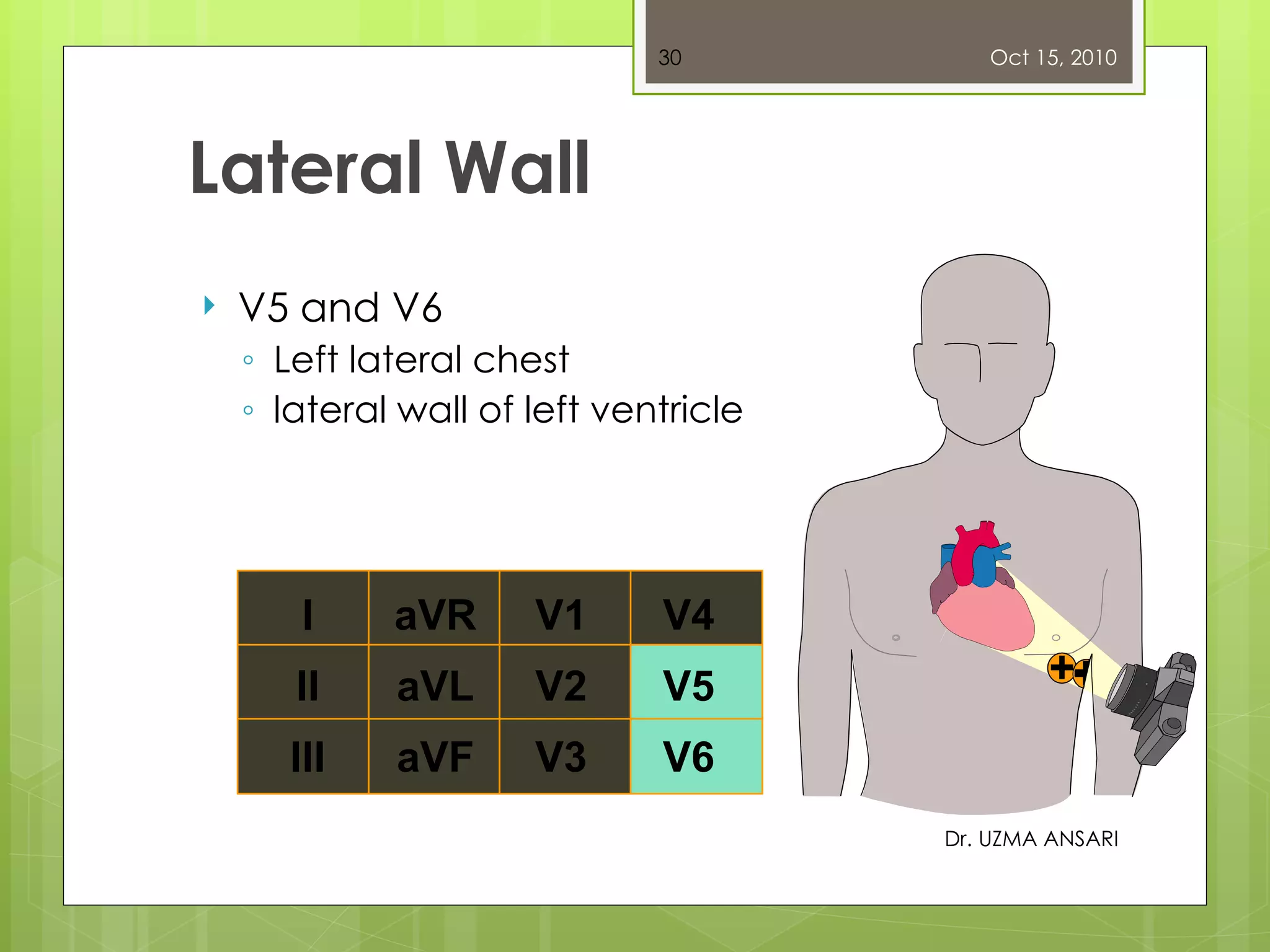 30

Oct 15, 2010

Lateral Wall

V5 and V6
Left lateral chest
lateral wall of left ventricle

| I | aVR | V1 | V4 |
|---|---|---|---|
| II | aVL | V2 | V5 |
| III | aVF | V3 | V6 |

Dr. UZMA ANSARI